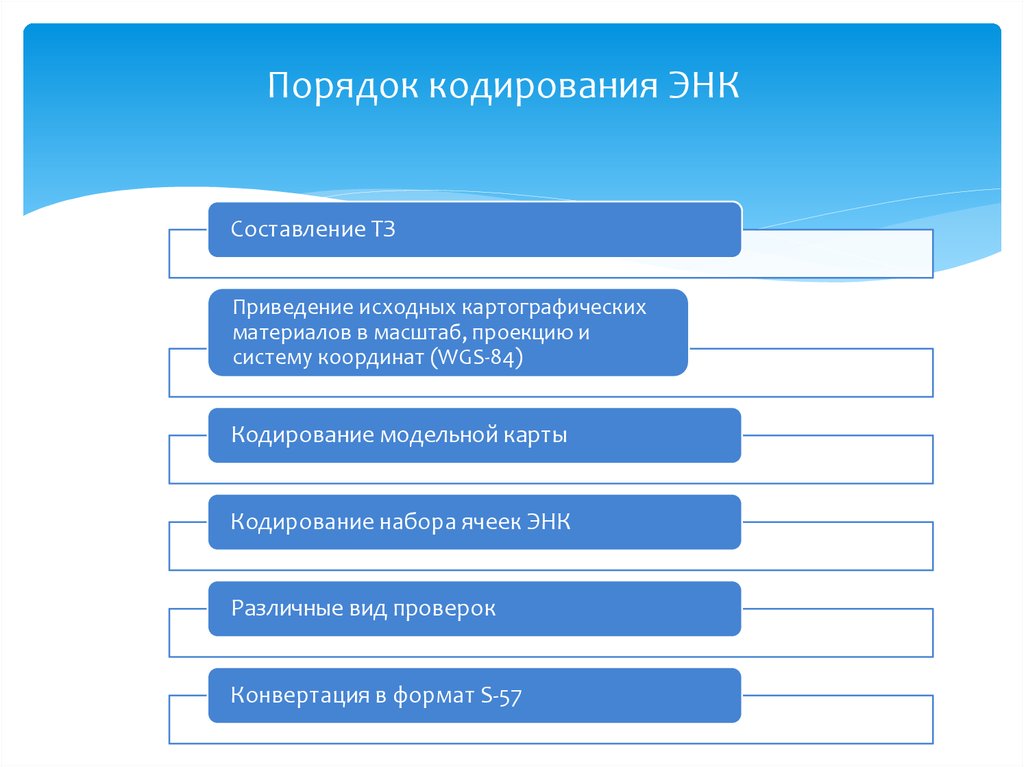 Порядок кодирования ЭНК

Составление ТЗ

Приведение исходных картографических материалов в масштаб, проекцию и систему координат (WGS-84)

Кодирование модельной карты

Кодирование набора ячеек ЭНК

Различные вид проверок

Конвертация в формат S-57